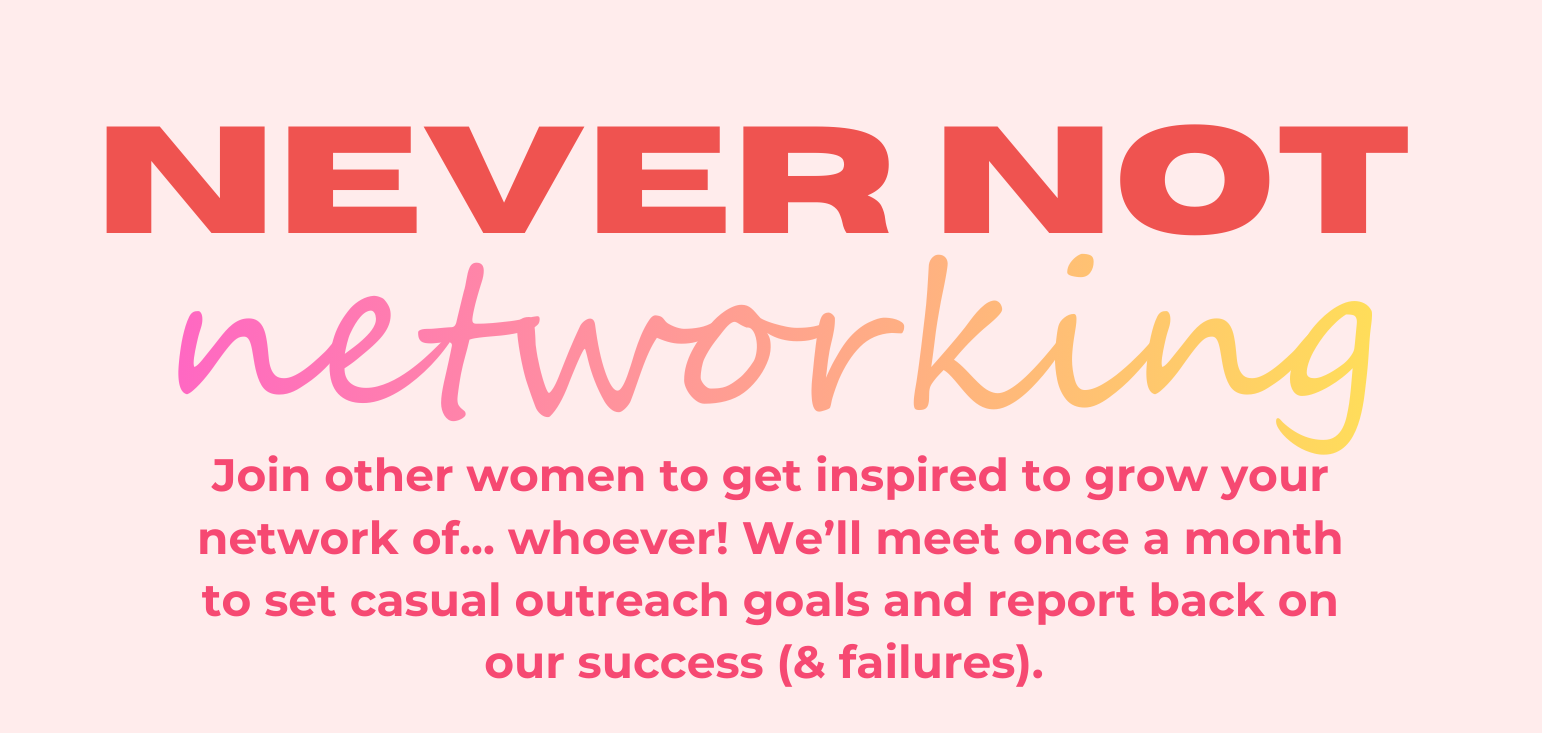 NEVER NOT
networking

Join other women to get inspired to grow your network of... whoever! We'll meet once a month to set casual outreach goals and report back on our success (& failures).